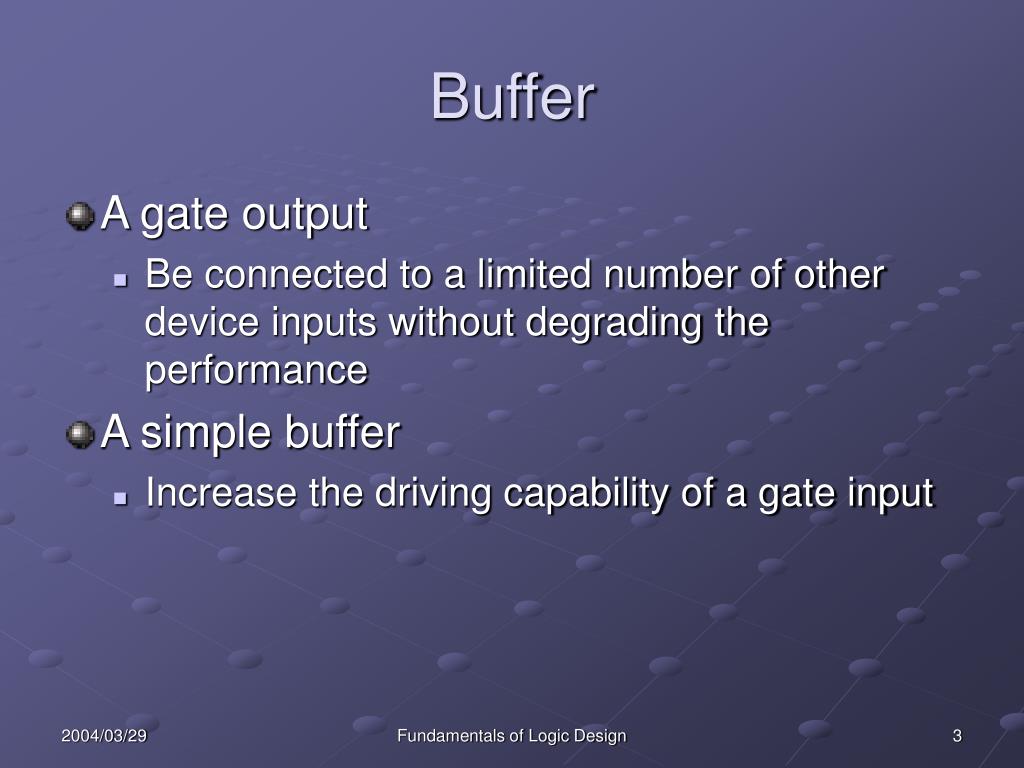 Buffer

A gate output

Be connected to a limited number of other device inputs without degrading the performance

A simple buffer

Increase the driving capability of a gate input

2004/03/29

Fundamentals of Logic Design

3